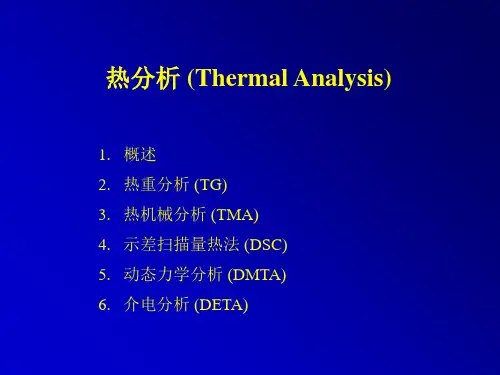 热分析 (Thermal Analysis)

1. 概述
2. 热重分析 (TG)
3. 热机械分析 (TMA)
4. 示差扫描量热法 (DSC)
5. 动态力学分析 (DMTA)
6. 介电分析 (DETA)